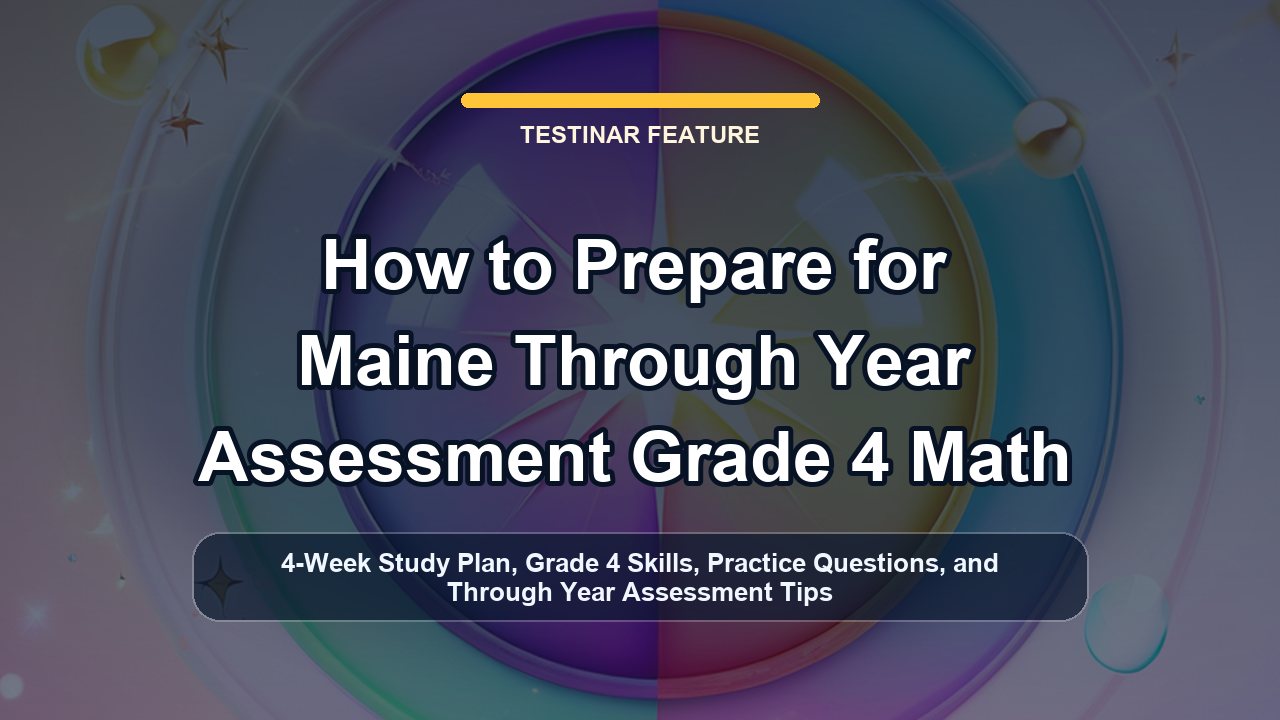 TESTINAR FEATURE

How to Prepare for Maine Through Year Assessment Grade 4 Math

4-Week Study Plan, Grade 4 Skills, Practice Questions, and Through Year Assessment Tips